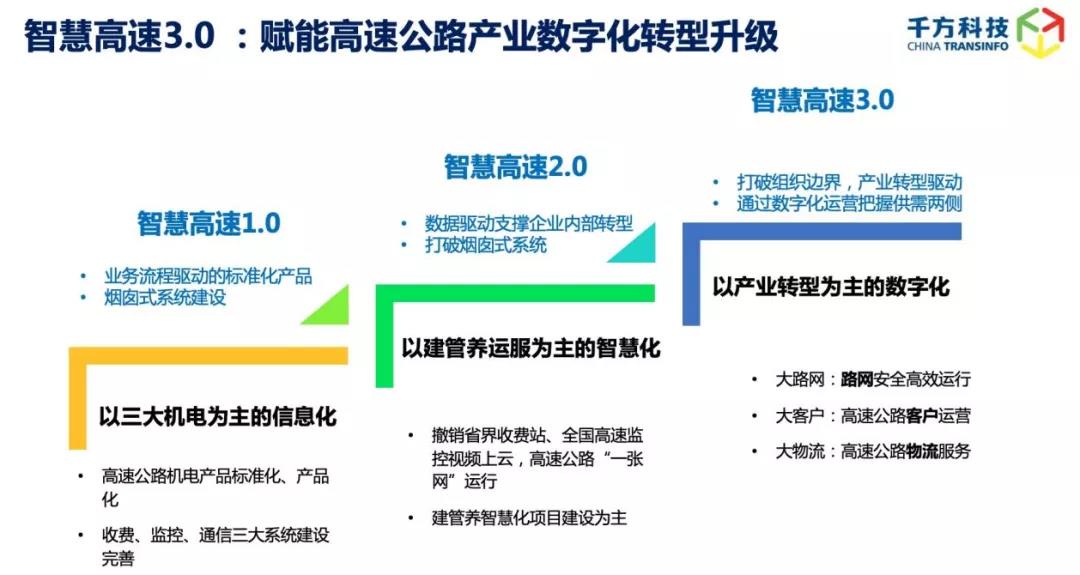 智慧高速3.0 ：赋能高速公路产业数字化转型升级

千方科技
CHINA TRANSINFO

智慧高速1.0

• 业务流程驱动的标准化产品
• 烟囱式系统建设

以三大机电为主的信息化

• 高速公路机电产品标准化、产品化
• 收费、监控、通信三大系统建设完善

智慧高速2.0

• 数据驱动支撑企业内部转型
• 打破烟囱式系统

以建管养运服为主的智慧化

• 撤销省界收费站、全国高速监控视频上云，高速公路“一张网”运行
• 建管养智慧化项目建设为主

智慧高速3.0

• 打破组织边界，产业转型驱动
• 通过数字化运营把握供需两侧

以产业转型为主的数字化

• 大路网：路网安全高效运行
• 大客户：高速公路客户运营
• 大物流：高速公路物流服务